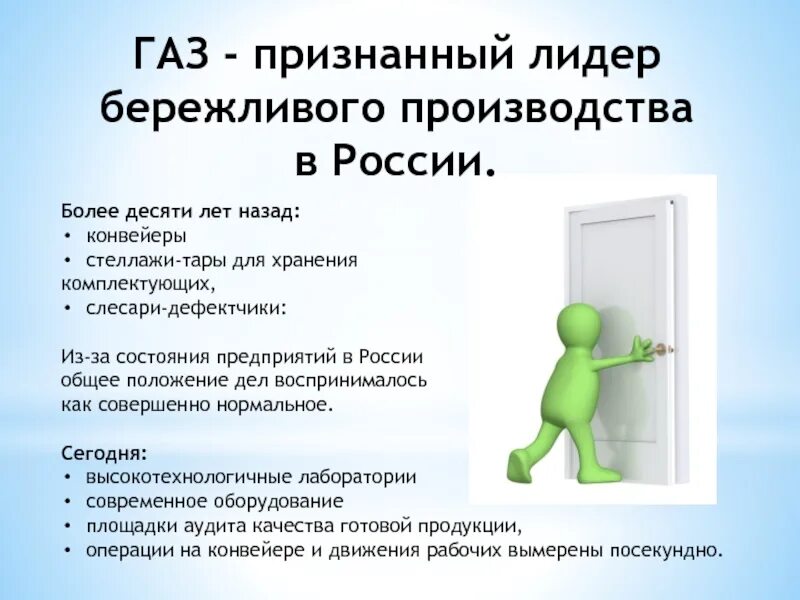 ГАЗ - признанный лидер бережливого производства в России.

Более десяти лет назад:
• конвейеры
• стеллажи-тары для хранения комплектующих,
• слесари-дефектчики:

Из-за состояния предприятий в России общее положение дел воспринималось как совершенно нормальное.

Сегодня:
• высокотехнологичные лаборатории
• современное оборудование
• площадки аудита качества готовой продукции,
• операции на конвейере и движения рабочих вымерены посекундно.